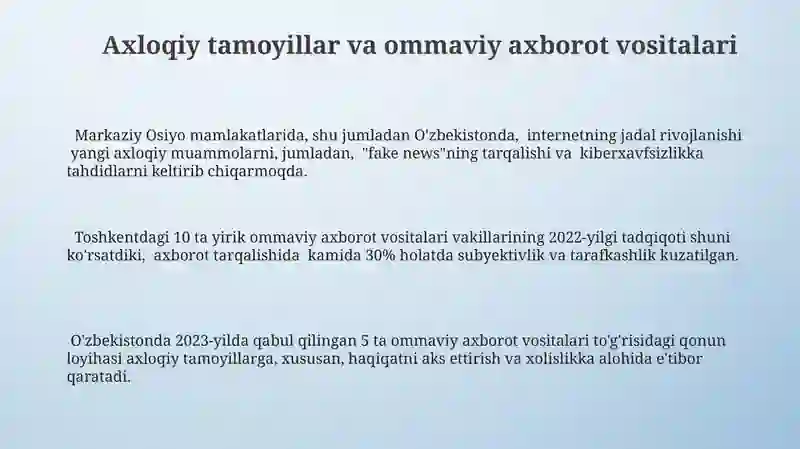 Axloqiy tamoyillar va ommaviy axborot vositalari

Markaziy Osiyo mamlakatlarida, shu jumladan O'zbekistonda, internetning jadal rivojlanishi yangi axloqiy muammolarni, jumladan, "fake news"ning tarqalishi va kiberxavfsizlikka tahdidlarni keltirib chiqarmoqda.

Toshkentdagi 10 ta yirik ommaviy axborot vositalari vakillarining 2022-yilgi tadqiqoti shuni ko'rsatdiki, axborot tarqalishida kamida 30% holatda subyektivlik va tarafkashlik kuzatilgan.

O'zbekistonda 2023-yilda qabul qilingan 5 ta ommaviy axborot vositalari to'g'risidagi qonun loyihasi axloqiy tamoyillarga, xususan, haqiqatni aks ettirish va xolislikka alohida e'tibor qaratadi.